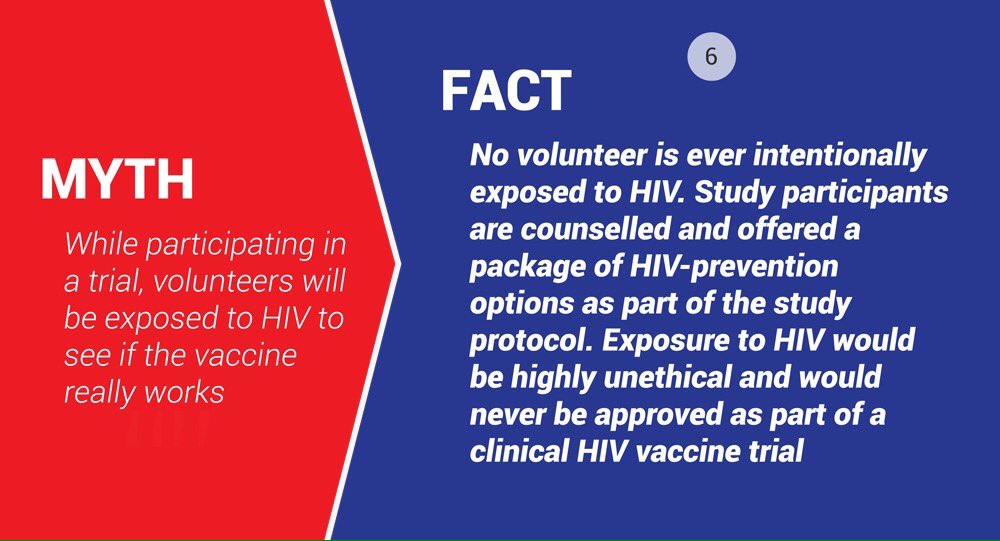 MYTH

While participating in a trial, volunteers will be exposed to HIV to see if the vaccine really works

6

FACT

No volunteer is ever intentionally exposed to HIV. Study participants are counselled and offered a package of HIV-prevention options as part of the study protocol. Exposure to HIV would be highly unethical and would never be approved as part of a clinical HIV vaccine trial